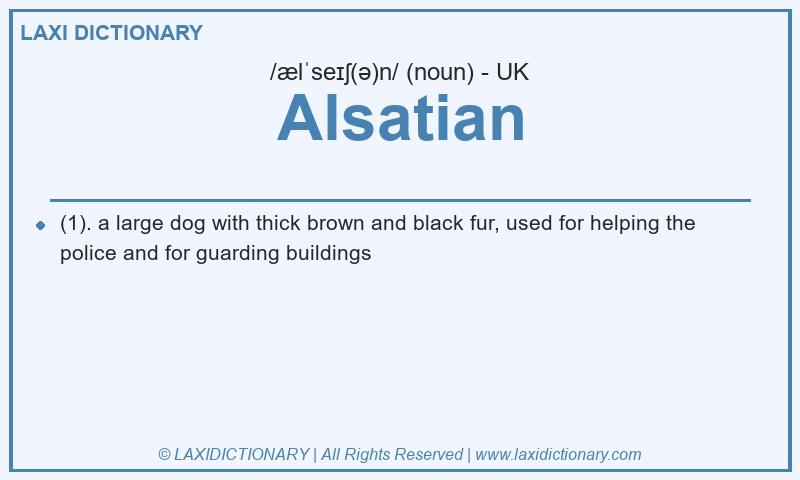 LAXI DICTIONARY

/ælˈseɪʃ(ə)n/ (noun) - UK

Alsatian

(1). a large dog with thick brown and black fur, used for helping the police and for guarding buildings

© LAXIDICTIONARY | All Rights Reserved | www.laxidictionary.com